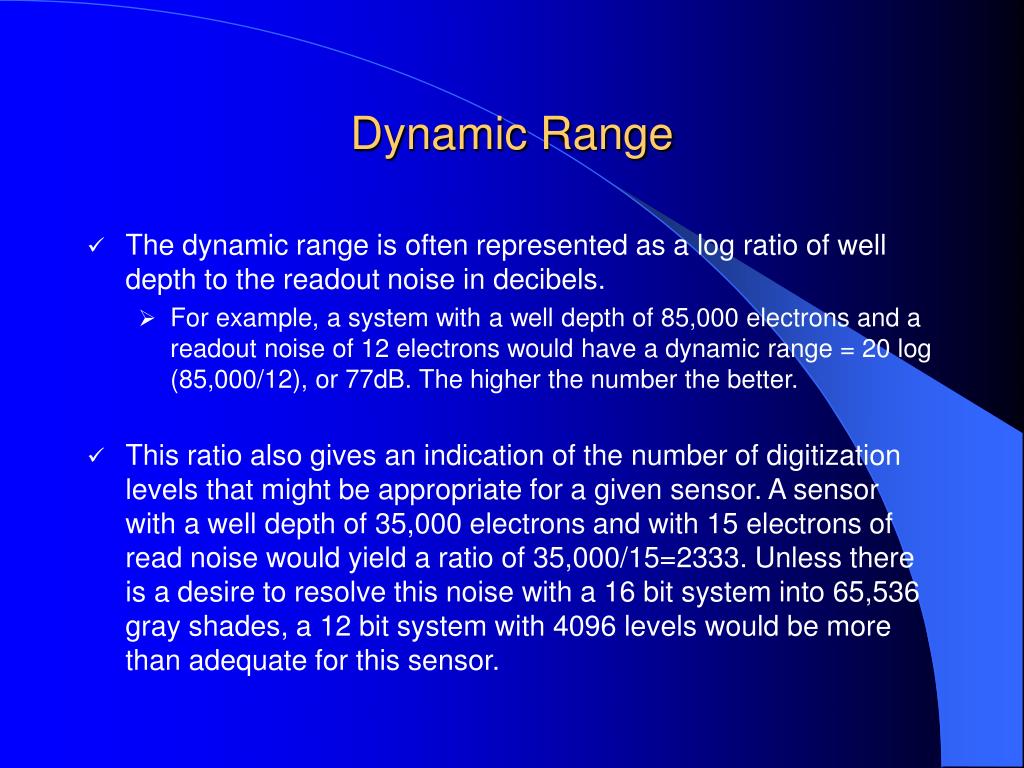 Dynamic Range

✓ The dynamic range is often represented as a log ratio of well depth to the readout noise in decibels.

➢ For example, a system with a well depth of 85,000 electrons and a readout noise of 12 electrons would have a dynamic range = 20 log (85,000/12), or 77dB. The higher the number the better.

✓ This ratio also gives an indication of the number of digitization levels that might be appropriate for a given sensor. A sensor with a well depth of 35,000 electrons and with 15 electrons of read noise would yield a ratio of 35,000/15=2333. Unless there is a desire to resolve this noise with a 16 bit system into 65,536 gray shades, a 12 bit system with 4096 levels would be more than adequate for this sensor.